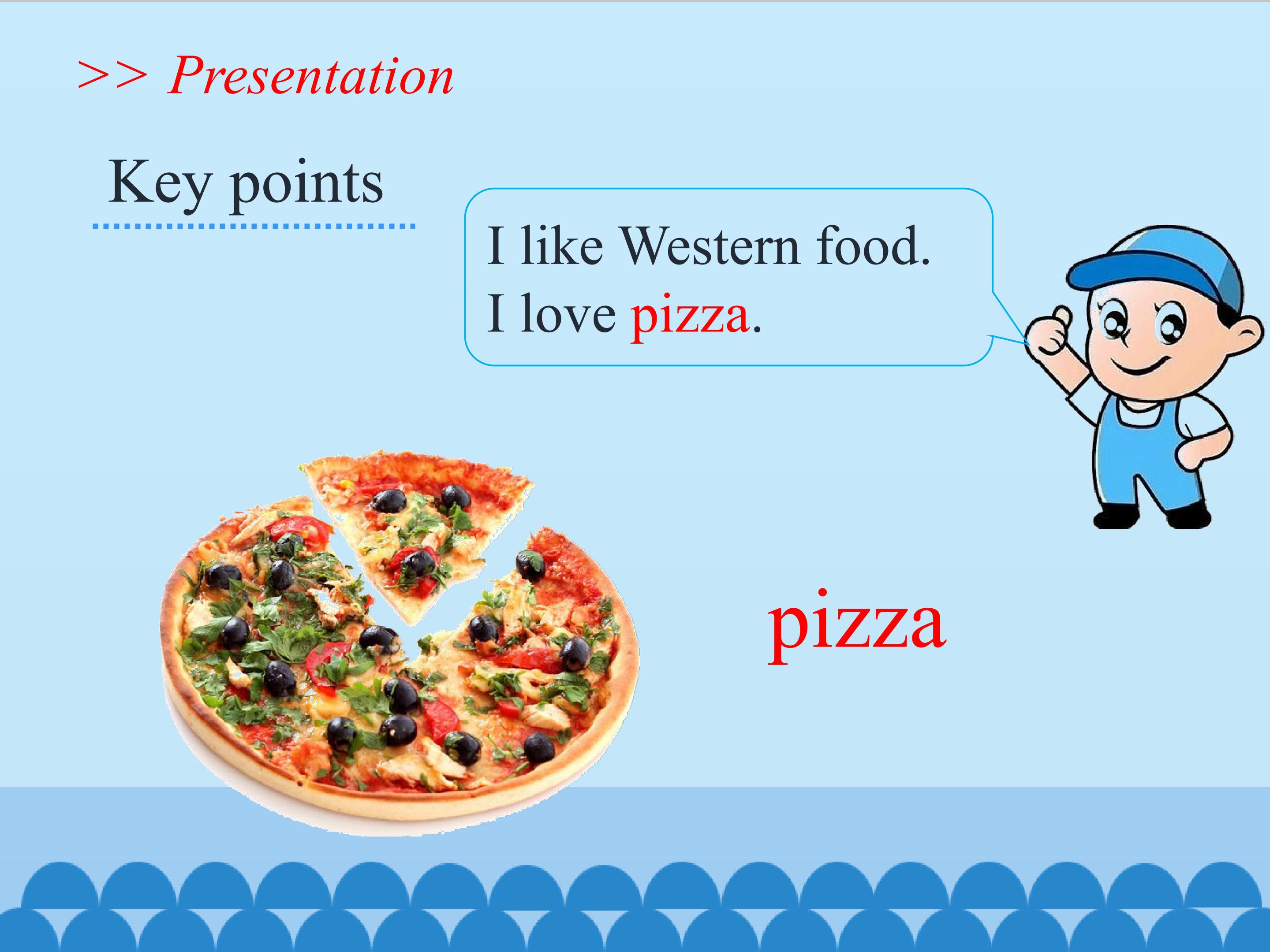 >> Presentation

Key points

I like Western food.
I love pizza.

pizza